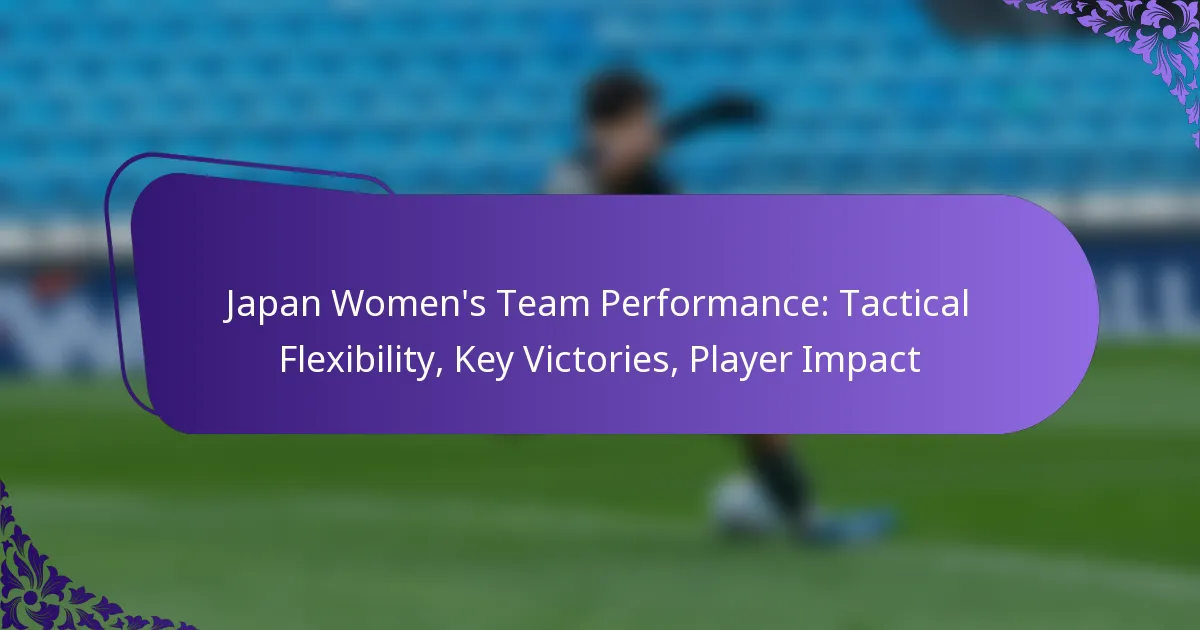 Japan Women's Team Performance: Tactical Flexibility, Key Victories, Player Impact